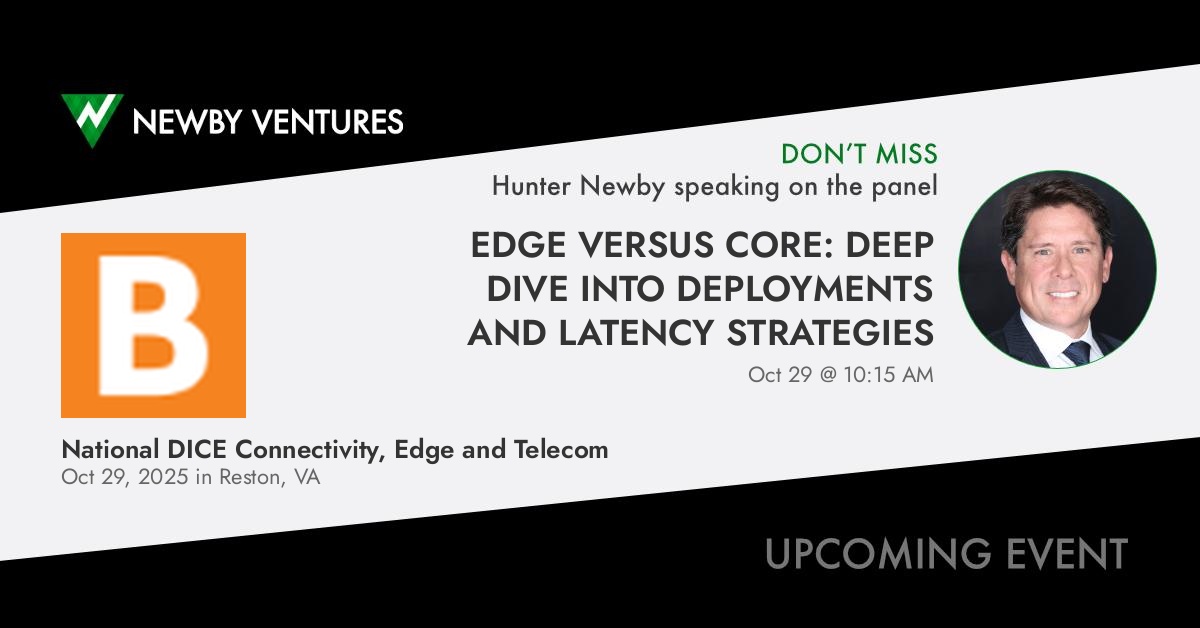 NEWBY VENTURES

DON'T MISS
Hunter Newby speaking on the panel

EDGE VERSUS CORE: DEEP DIVE INTO DEPLOYMENTS AND LATENCY STRATEGIES

Oct 29 @ 10:15 AM

B

National DICE Connectivity, Edge and Telecom
Oct 29, 2025 in Reston, VA

UPCOMING EVENT